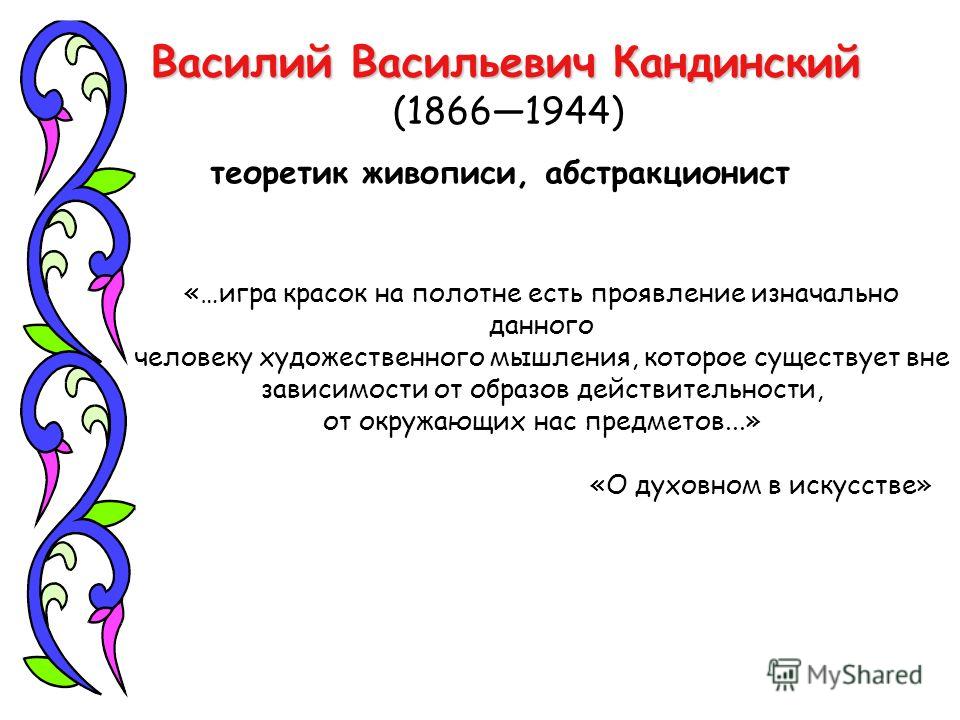 Василий Васильевич Кандинский
(1866—1944)

теоретик живописи, абстракционист

«…игра красок на полотне есть проявление изначально данного человеку художественного мышления, которое существует вне зависимости от образов действительности, от окружающих нас предметов...»

«О духовном в искусстве»

MyShared